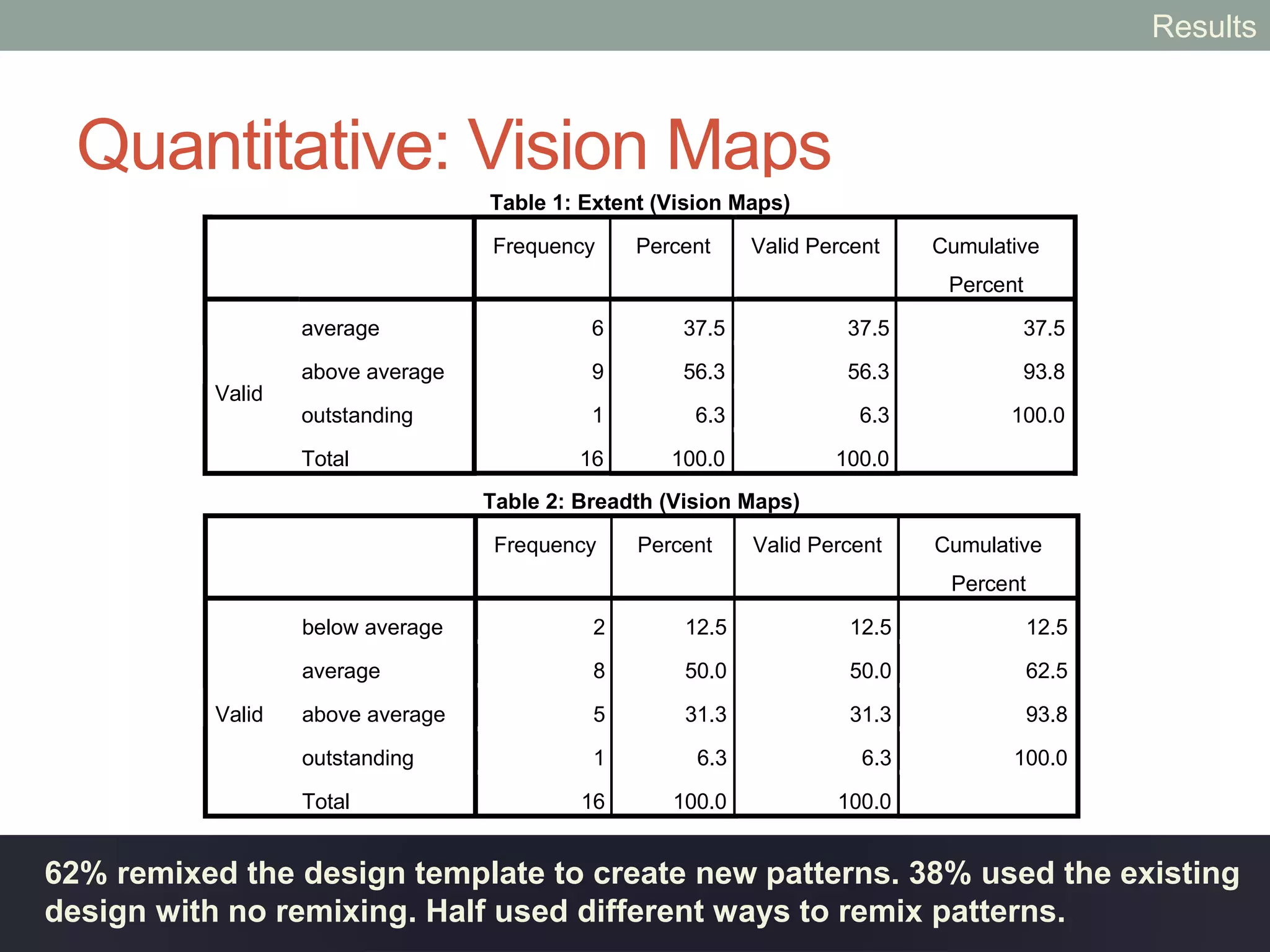 Results

Quantitative: Vision Maps

Table 1: Extent (Vision Maps)

| | | Frequency | Percent | Valid Percent | Cumulative Percent |
|---|---|---|---|---|---|
| Valid | average | 6 | 37.5 | 37.5 | 37.5 |
| | above average | 9 | 56.3 | 56.3 | 93.8 |
| | outstanding | 1 | 6.3 | 6.3 | 100.0 |
| | Total | 16 | 100.0 | 100.0 | |

Table 2: Breadth (Vision Maps)

| | | Frequency | Percent | Valid Percent | Cumulative Percent |
|---|---|---|---|---|---|
| Valid | below average | 2 | 12.5 | 12.5 | 12.5 |
| | average | 8 | 50.0 | 50.0 | 62.5 |
| | above average | 5 | 31.3 | 31.3 | 93.8 |
| | outstanding | 1 | 6.3 | 6.3 | 100.0 |
| | Total | 16 | 100.0 | 100.0 | |

62% remixed the design template to create new patterns. 38% used the existing design with no remixing. Half used different ways to remix patterns.